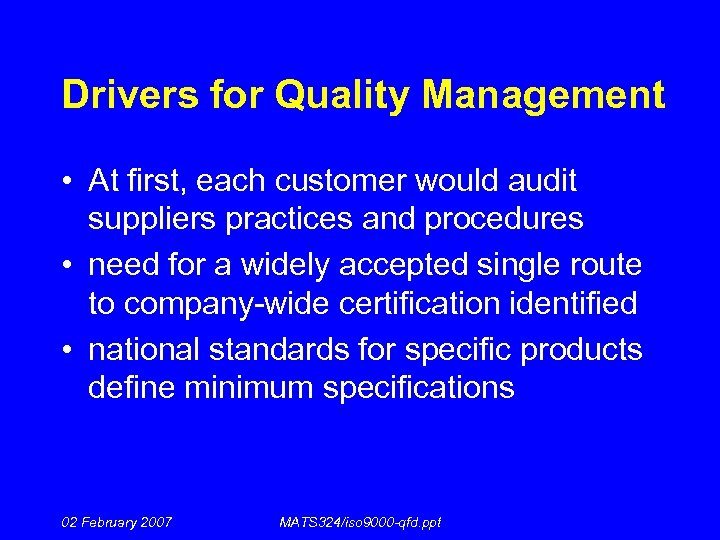 Drivers for Quality Management

• At first, each customer would audit suppliers practices and procedures
• need for a widely accepted single route to company-wide certification identified
• national standards for specific products define minimum specifications

02 February 2007 MATS324/iso9000-qfd.ppt